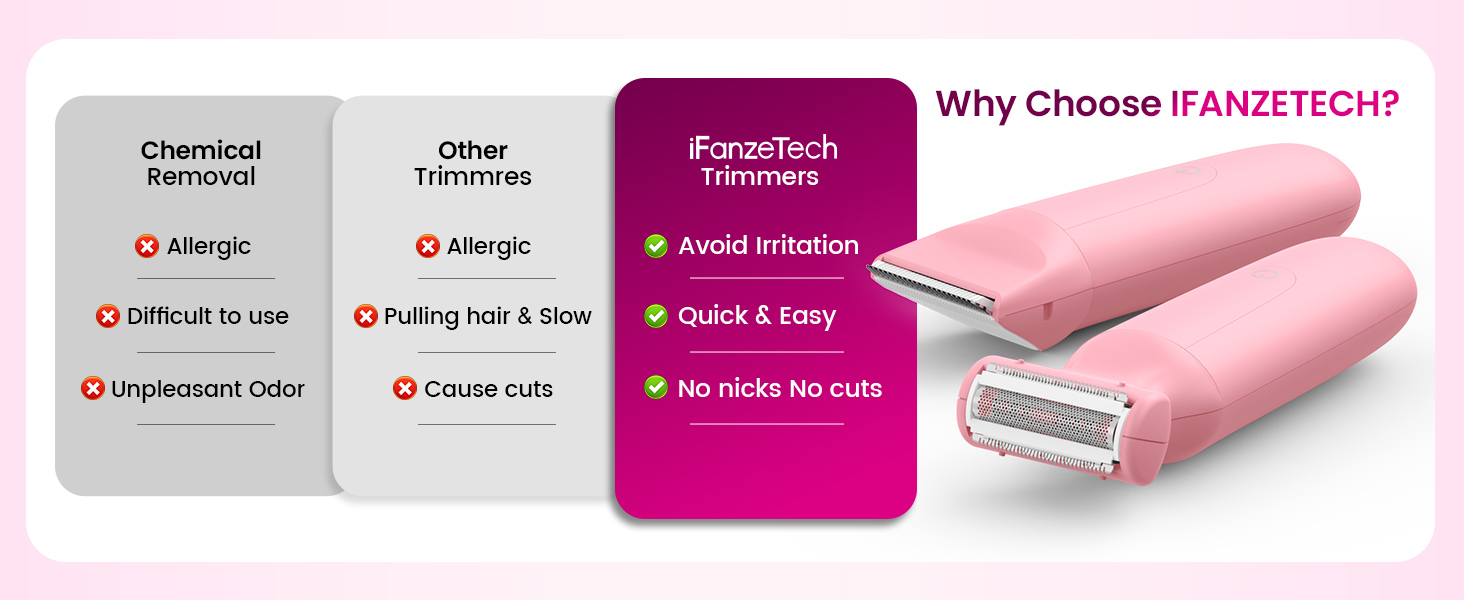 Why Choose IFANZETECH?

Chemical Removal

Allergic

Difficult to use

Unpleasant Odor

Other Trimmres

Allergic

Pulling hair & Slow

Cause cuts

iFanzeTech Trimmers

Avoid Irritation

Quick & Easy

No nicks No cuts